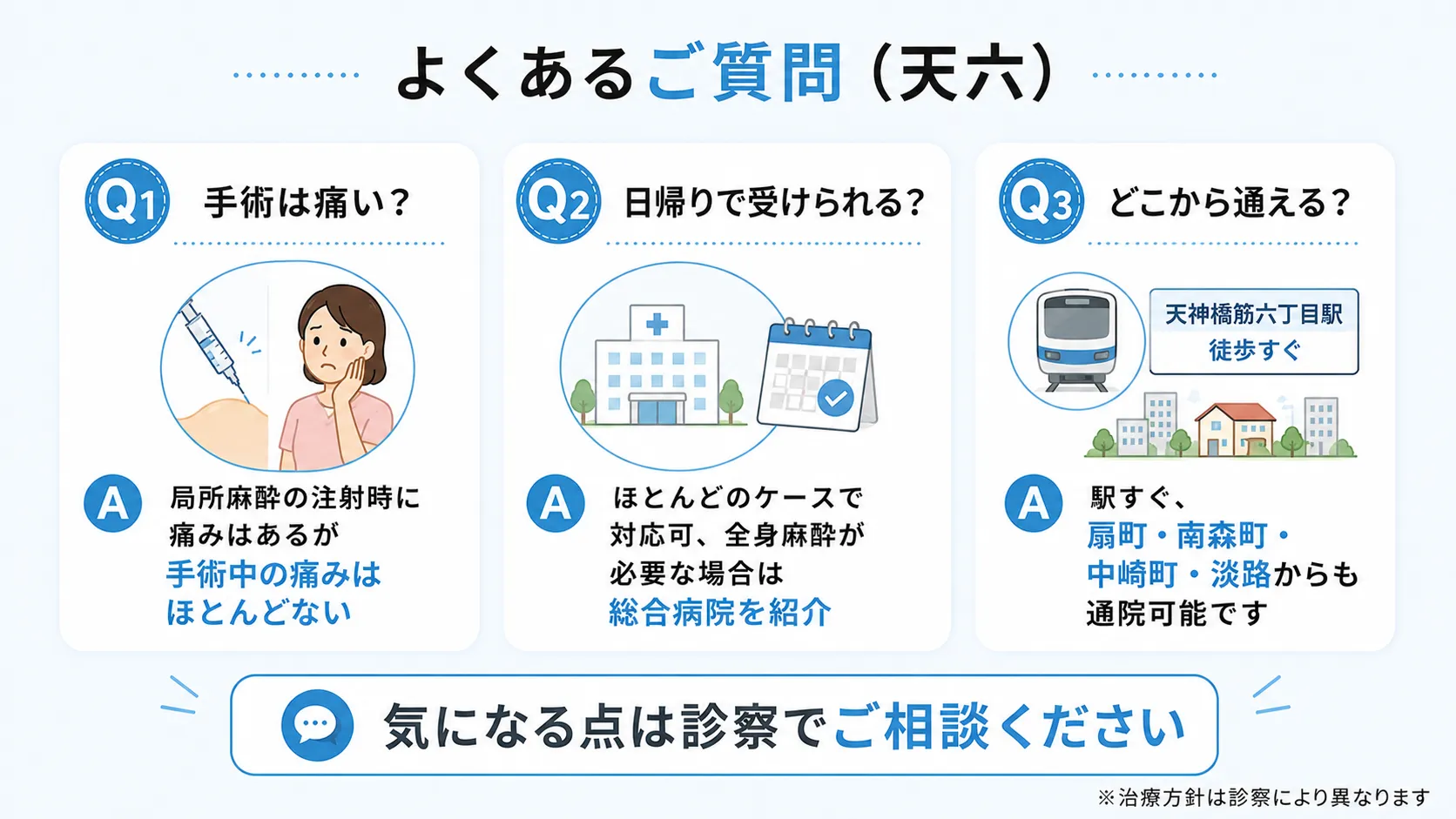 よくあるご質問（天六）

Q1 手術は痛い？

A 局所麻酔の注射時に痛みはあるが手術中の痛みはほとんどない

Q2 日帰りで受けられる？

A ほとんどのケースで対応可、全身麻酔が必要な場合は総合病院を紹介

Q3 どこから通える？

天神橋筋六丁目駅
徒歩すぐ

A 駅すぐ、扇町・南森町・中崎町・淡路からも通院可能です

気になる点は診察でご相談ください

※治療方針は診察により異なります